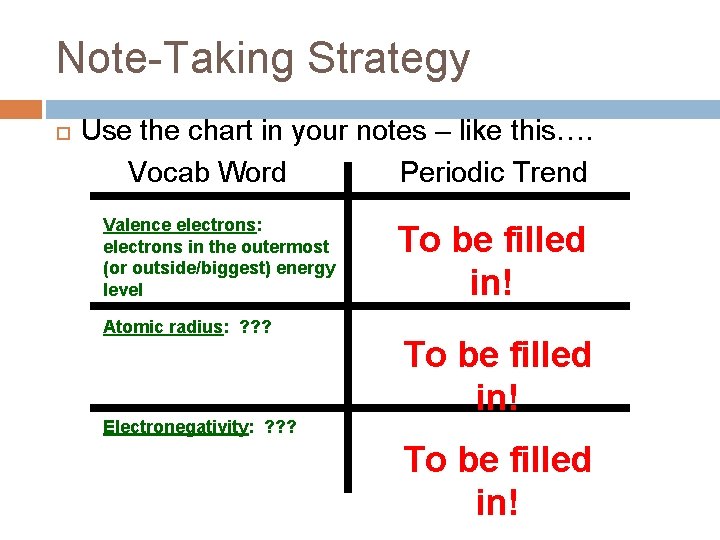 Note-Taking Strategy

Use the chart in your notes – like this….

| Vocab Word | Periodic Trend |
|---|---|
| Valence electrons: electrons in the outermost (or outside/biggest) energy level | To be filled in! |
| Atomic radius: ??? | To be filled in! |
| Electronegativity: ??? | To be filled in! |